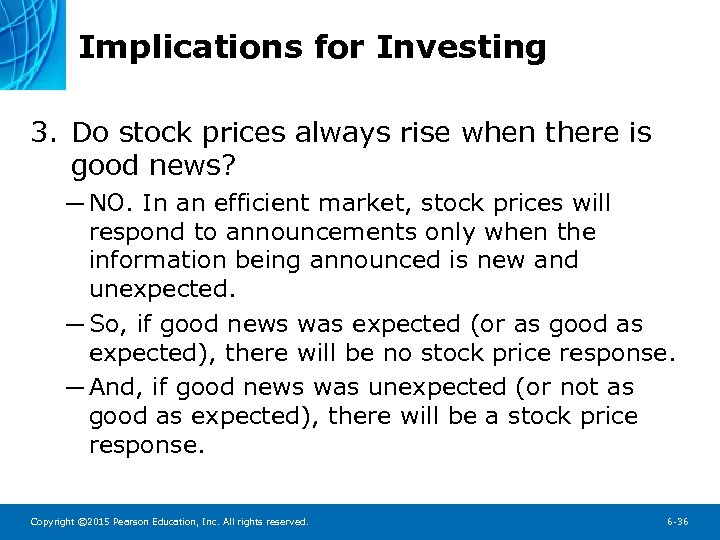 Implications for Investing

3. Do stock prices always rise when there is good news?

—NO. In an efficient market, stock prices will respond to announcements only when the information being announced is new and unexpected.

—So, if good news was expected (or as good as expected), there will be no stock price response.

—And, if good news was unexpected (or not as good as expected), there will be a stock price response.

Copyright ©2015 Pearson Education, Inc. All rights reserved.

6-36